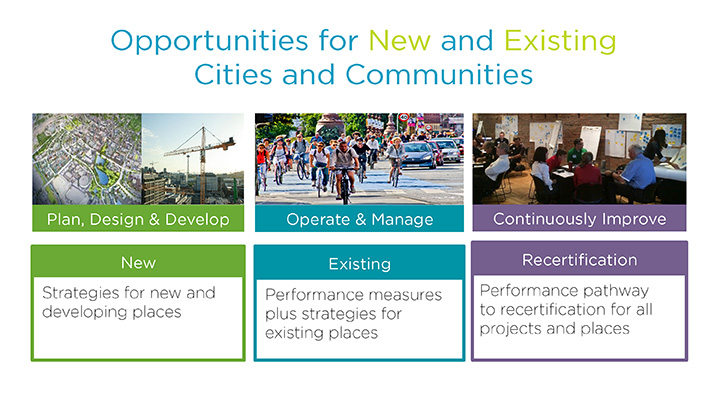 Opportunities for New and Existing Cities and Communities

Plan, Design & Develop

New

Strategies for new and developing places

Operate & Manage

Existing

Performance measures plus strategies for existing places

Continuously Improve

Recertification

Performance pathway to recertification for all projects and places